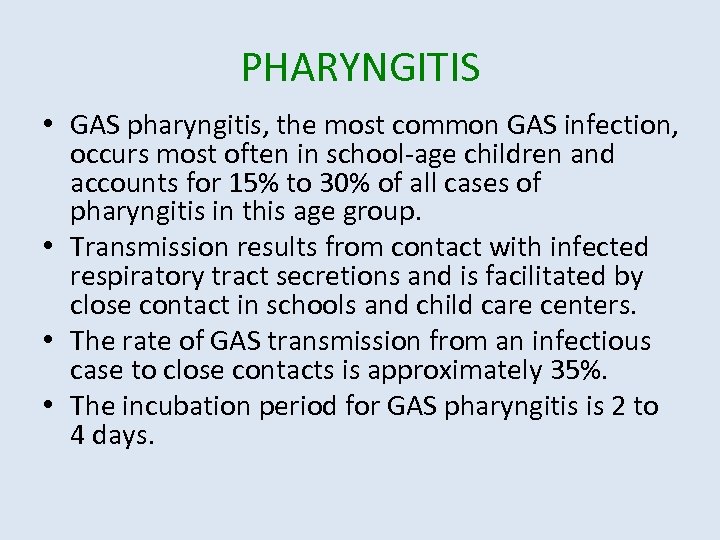 PHARYNGITIS

• GAS pharyngitis, the most common GAS infection, occurs most often in school-age children and accounts for 15% to 30% of all cases of pharyngitis in this age group.
• Transmission results from contact with infected respiratory tract secretions and is facilitated by close contact in schools and child care centers.
• The rate of GAS transmission from an infectious case to close contacts is approximately 35%.
• The incubation period for GAS pharyngitis is 2 to 4 days.